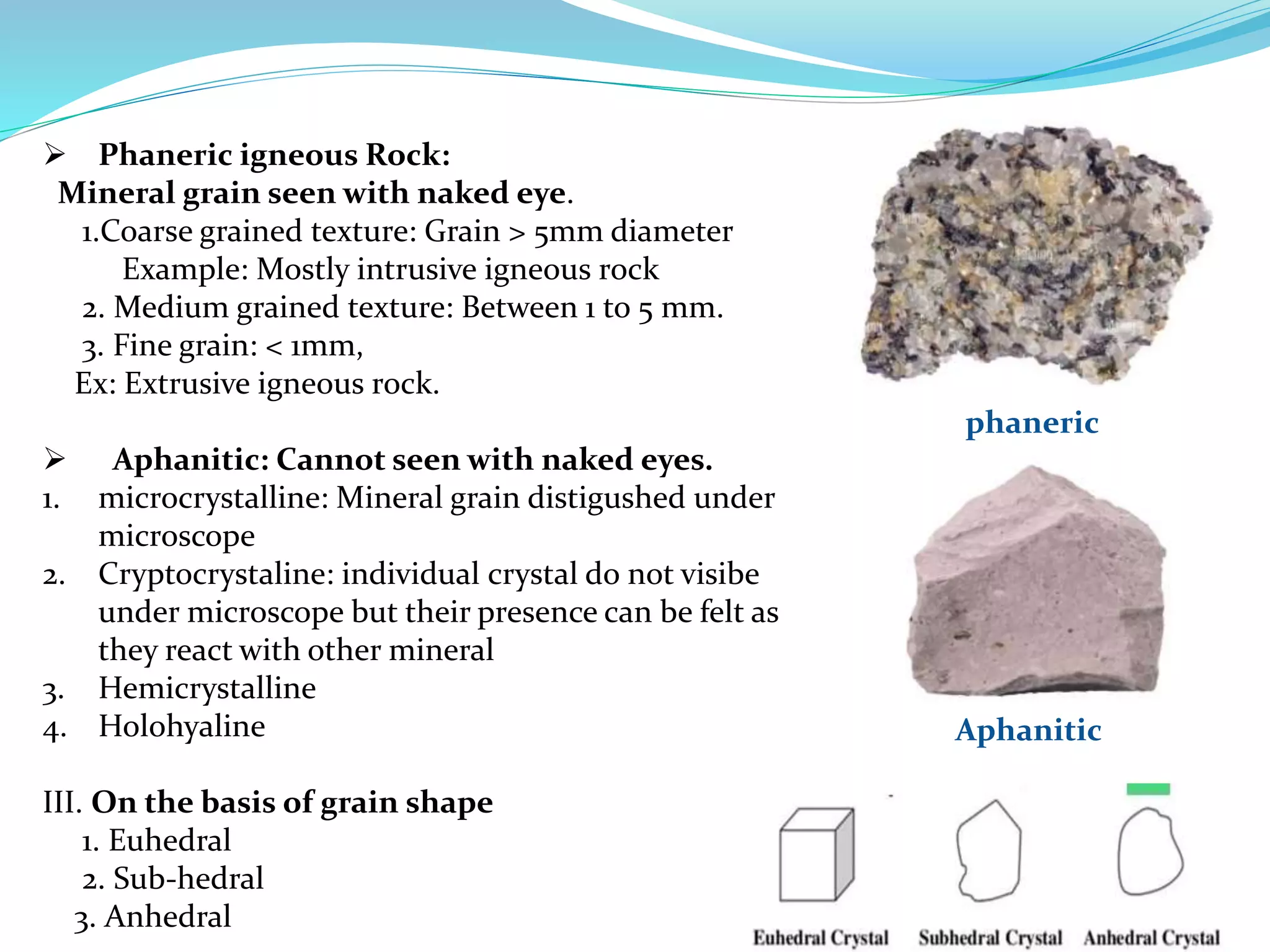 ➢ Phaneric igneous Rock:
Mineral grain seen with naked eye.
1.Coarse grained texture: Grain > 5mm diameter
Example: Mostly intrusive igneous rock
2. Medium grained texture: Between 1 to 5 mm.
3. Fine grain: < 1mm,
Ex: Extrusive igneous rock.

➢ Aphanitic: Cannot seen with naked eyes.
1. microcrystalline: Mineral grain distigushed under microscope
2. Cryptocrystaline: individual crystal do not visibe under microscope but their presence can be felt as they react with other mineral
3. Hemicrystalline
4. Holohyaline

III. On the basis of grain shape
1. Euhedral
2. Sub-hedral
3. Anhedral

phaneric

Aphanitic

Euhedral Crystal
Subhedral Crystal
Anhedral Crystal